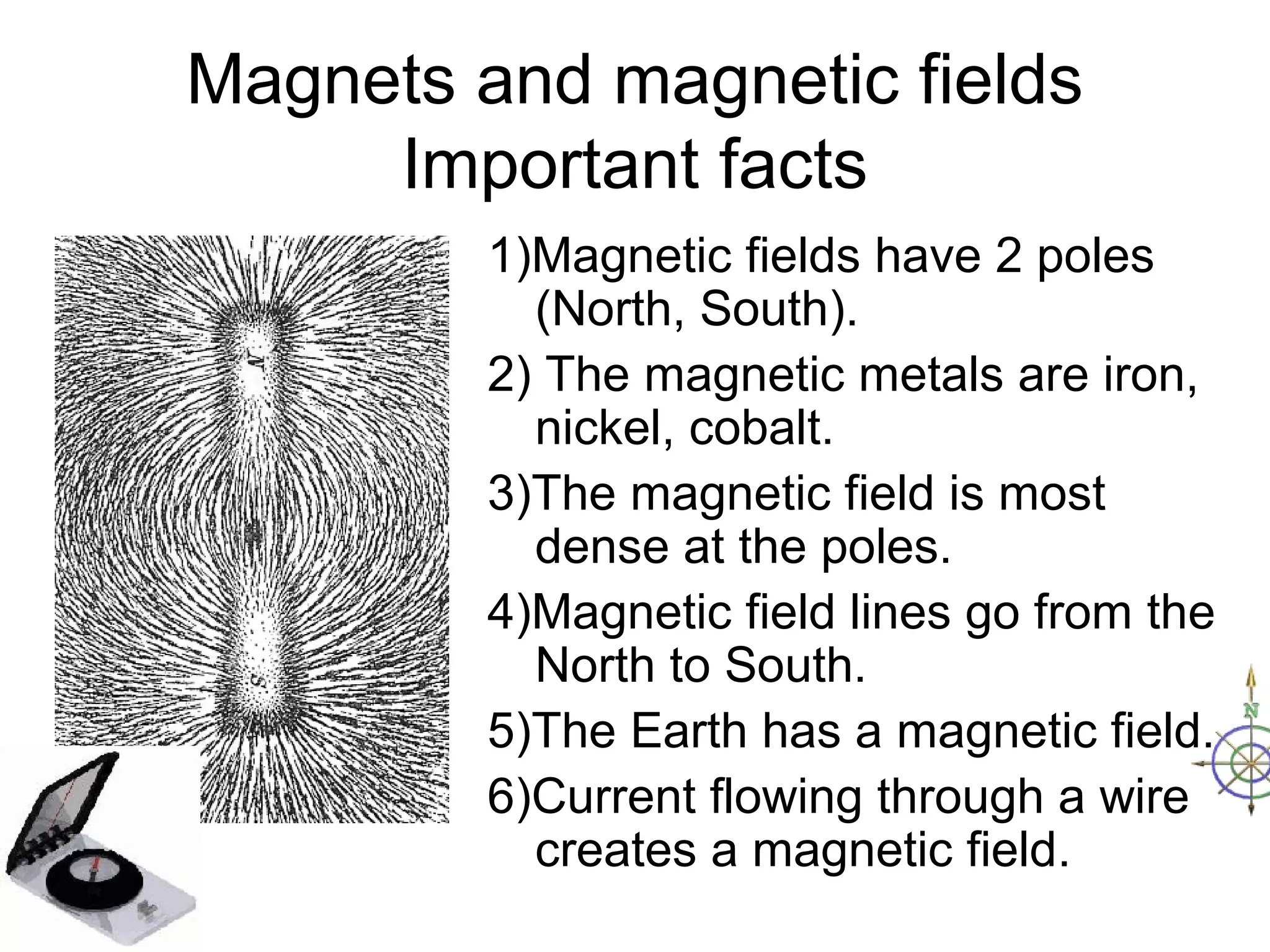 Magnets and magnetic fields
Important facts

1)Magnetic fields have 2 poles (North, South).

2) The magnetic metals are iron, nickel, cobalt.

3)The magnetic field is most dense at the poles.

4)Magnetic field lines go from the North to South.

5)The Earth has a magnetic field.

6)Current flowing through a wire creates a magnetic field.

N